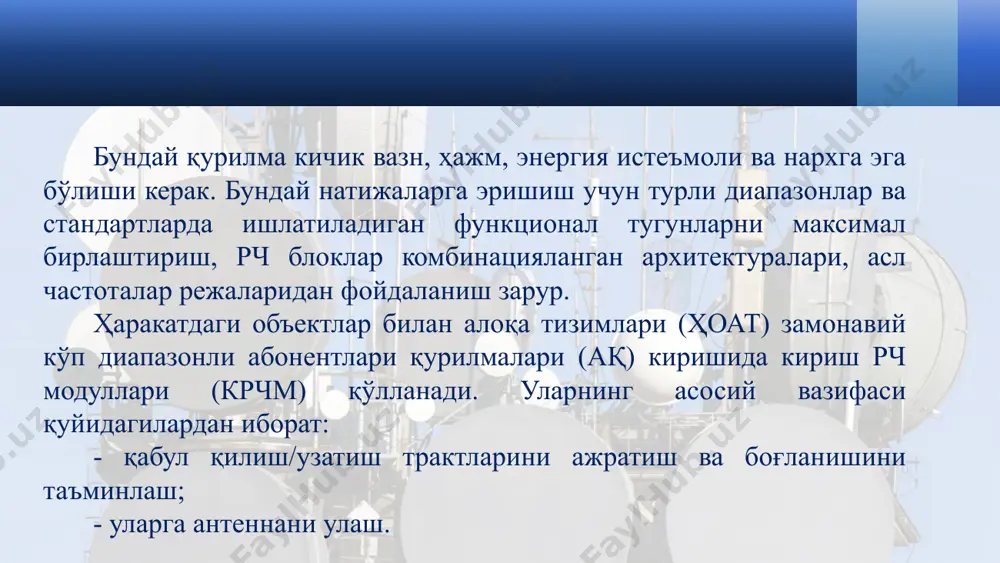 Бундай қурилма кичик вазн, ҳажм, энергия истеъмоли ва нархга эга бўлиши керак. Бундай натижаларга эришиш учун турли диапазонлар ва стандартларда ишлатиладиган функционал тугунларни максимал бирлаштириш, РЧ блоклар комбинацияланган архитектуралари, асл частоталар режаларидан фойдаланиш зарур.

Ҳаракатдаги объектлар билан алоқа тизимлари (ҲОАТ) замонавий кўп диапазонли абонентлари қурилмалари (АҚ) киришида кириш РЧ модуллари (КРЧМ) қўлланади. Уларнинг асосий вазифаси қуйидагилардан иборат:

- қабул қилиш/узатиш трактларини ажратиш ва боғланишини таъминлаш;

- уларга антеннани улаш.

FaylHub.uz